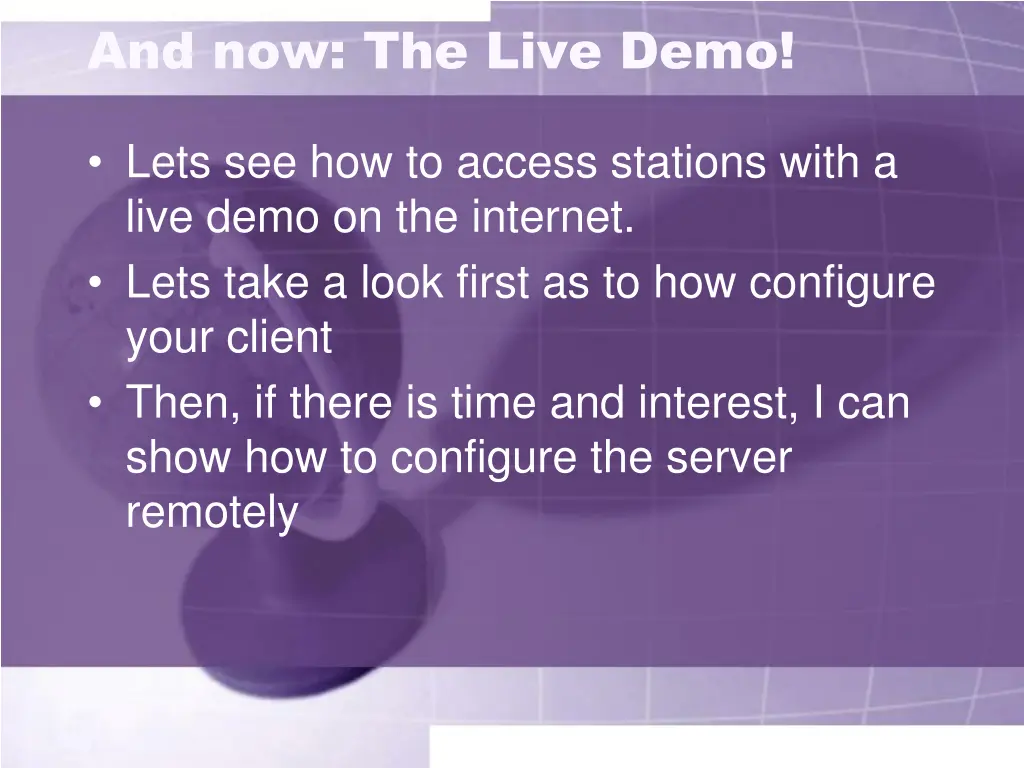 And now: The Live Demo!

• Lets see how to access stations with a live demo on the internet.
• Lets take a look first as to how configure your client
• Then, if there is time and interest, I can show how to configure the server remotely